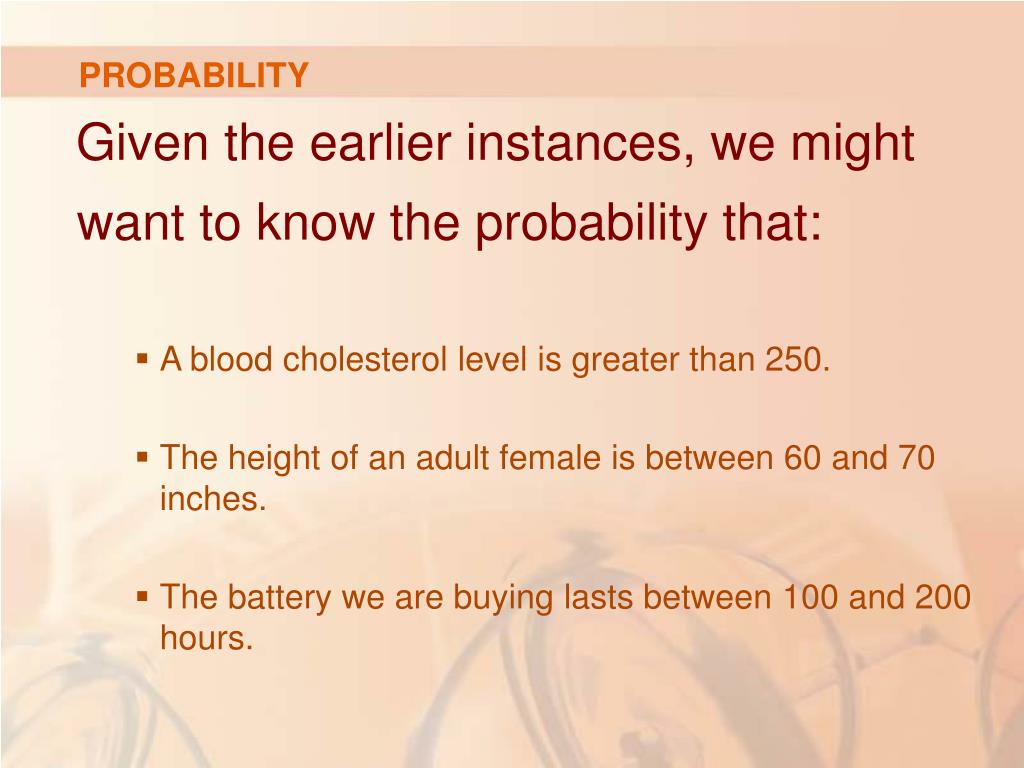 PROBABILITY

Given the earlier instances, we might want to know the probability that:

▪ A blood cholesterol level is greater than 250.

▪ The height of an adult female is between 60 and 70 inches.

▪ The battery we are buying lasts between 100 and 200 hours.